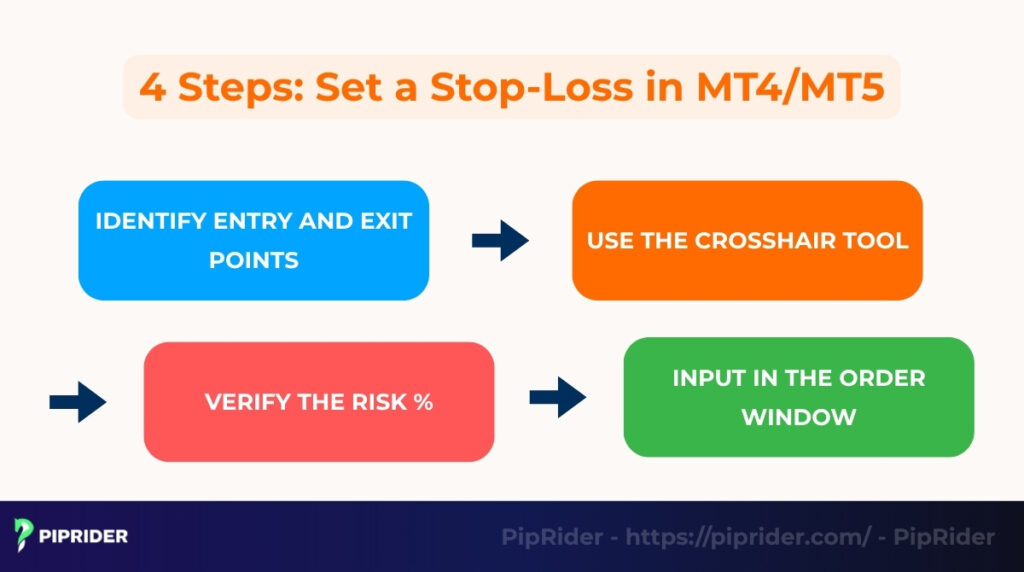 4 Steps: Set a Stop-Loss in MT4/MT5

IDENTIFY ENTRY AND EXIT POINTS

USE THE CROSSHAIR TOOL

VERIFY THE RISK %

INPUT IN THE ORDER WINDOW

PIPRIDER

PipRider - https://piprider.com/ - PipRider